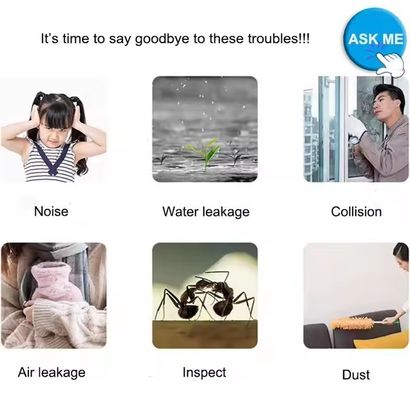 It's time to say goodbye to these troubles!!!

ASK ME

Noise

Water leakage

Collision

Air leakage

Inspect

Dust